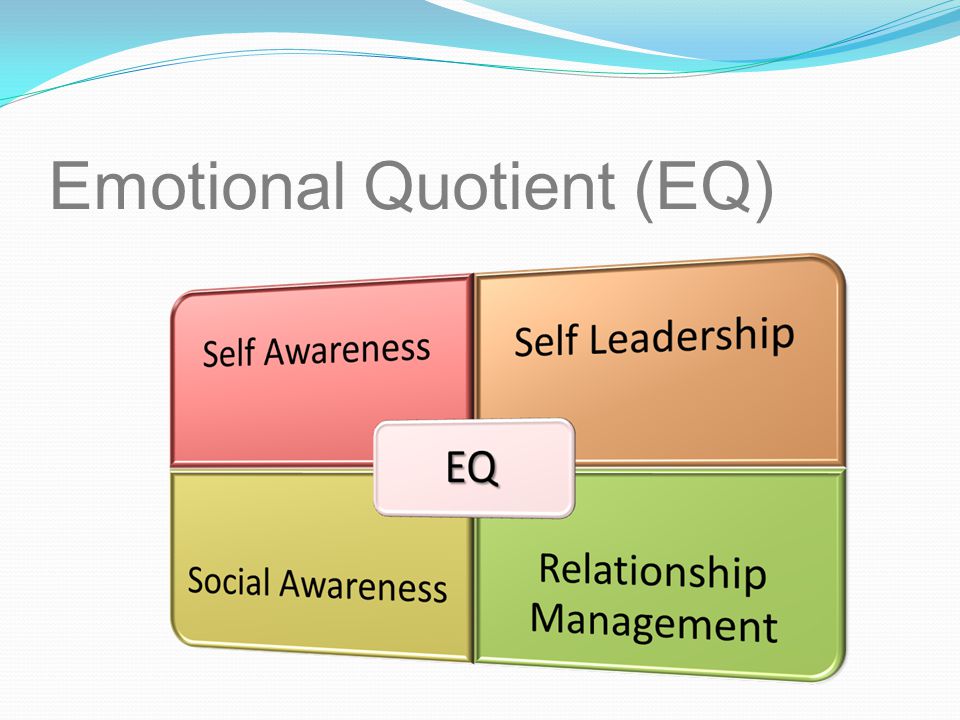 Emotional Quotient (EQ)

Self Awareness

Self Leadership

EQ

Social Awareness

Relationship Management